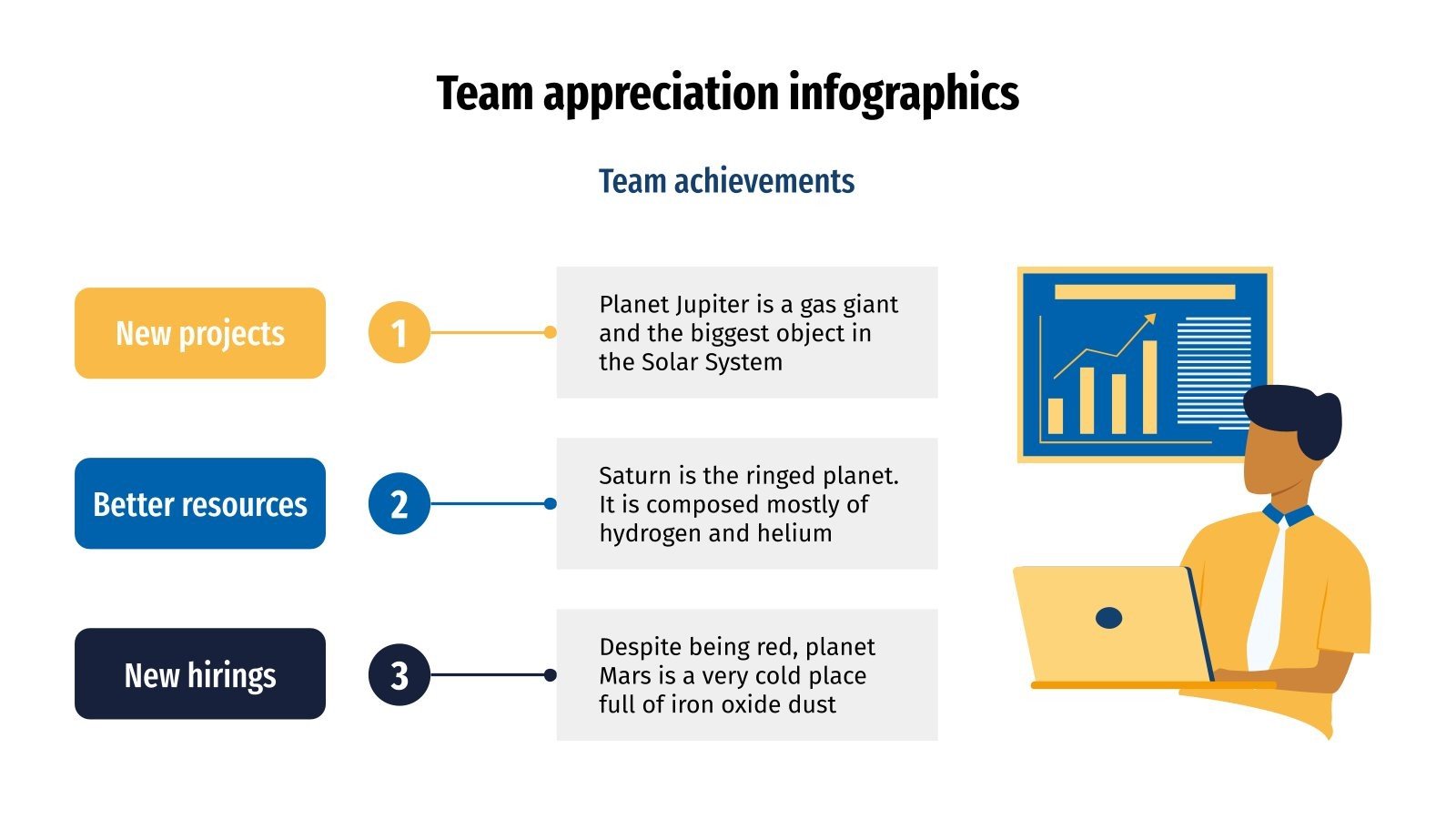 Team appreciation infographics

Team achievements

New projects

1

Planet Jupiter is a gas giant and the biggest object in the Solar System

Better resources

2

Saturn is the ringed planet. It is composed mostly of hydrogen and helium

New hirings

3

Despite being red, planet Mars is a very cold place full of iron oxide dust